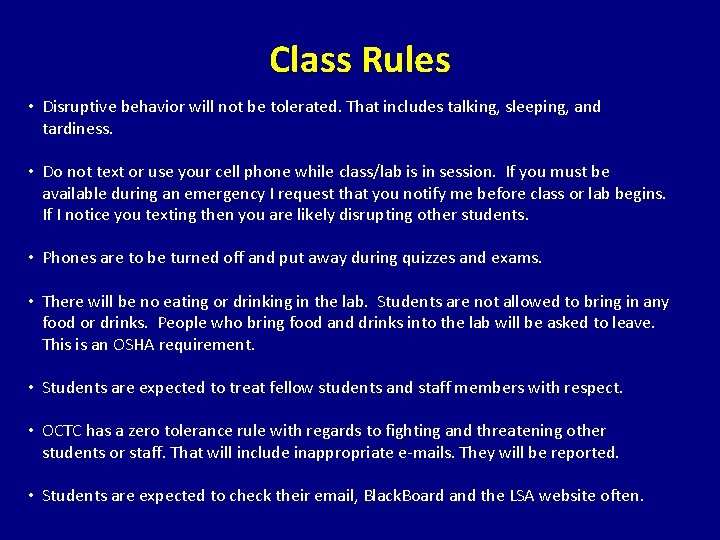 Class Rules

• Disruptive behavior will not be tolerated. That includes talking, sleeping, and tardiness.

• Do not text or use your cell phone while class/lab is in session. If you must be available during an emergency I request that you notify me before class or lab begins. If I notice you texting then you are likely disrupting other students.

• Phones are to be turned off and put away during quizzes and exams.

• There will be no eating or drinking in the lab. Students are not allowed to bring in any food or drinks. People who bring food and drinks into the lab will be asked to leave. This is an OSHA requirement.

• Students are expected to treat fellow students and staff members with respect.

• OCTC has a zero tolerance rule with regards to fighting and threatening other students or staff. That will include inappropriate e-mails. They will be reported.

• Students are expected to check their email, BlackBoard and the LSA website often.